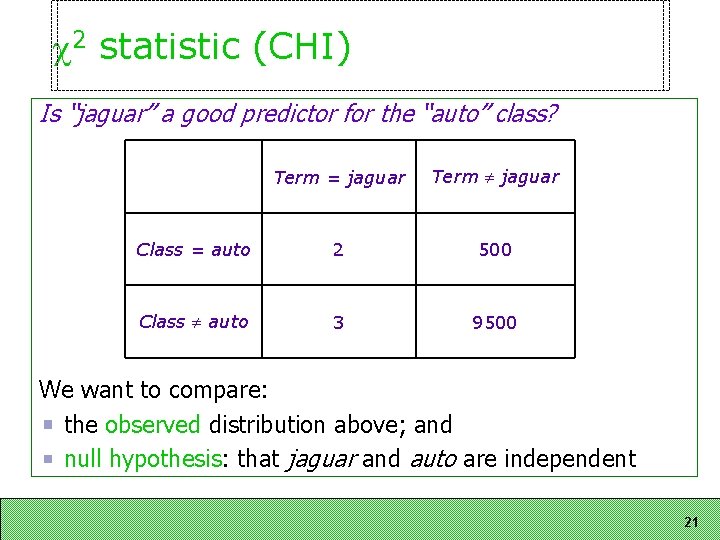 $\chi^2$ statistic (CHI)

Is "jaguar" a good predictor for the "auto" class?

| | Term = jaguar | Term $\neq$ jaguar |
|---|---|---|
| Class = auto | 2 | 500 |
| Class $\neq$ auto | 3 | 9500 |

We want to compare:
- the observed distribution above; and
- null hypothesis: that jaguar and auto are independent

21